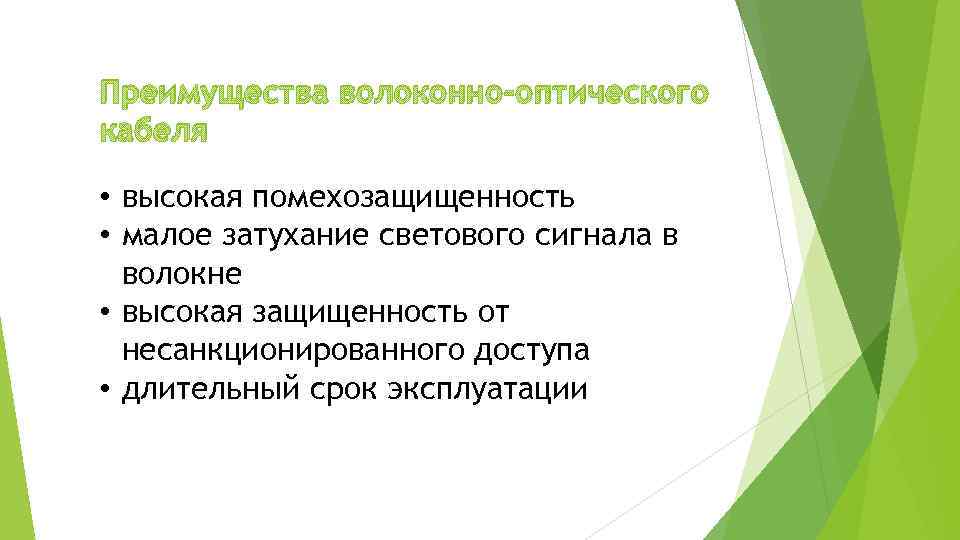 Преимущества волоконно-оптического кабеля

• высокая помехозащищенность
• малое затухание светового сигнала в волокне
• высокая защищенность от несанкционированного доступа
• длительный срок эксплуатации